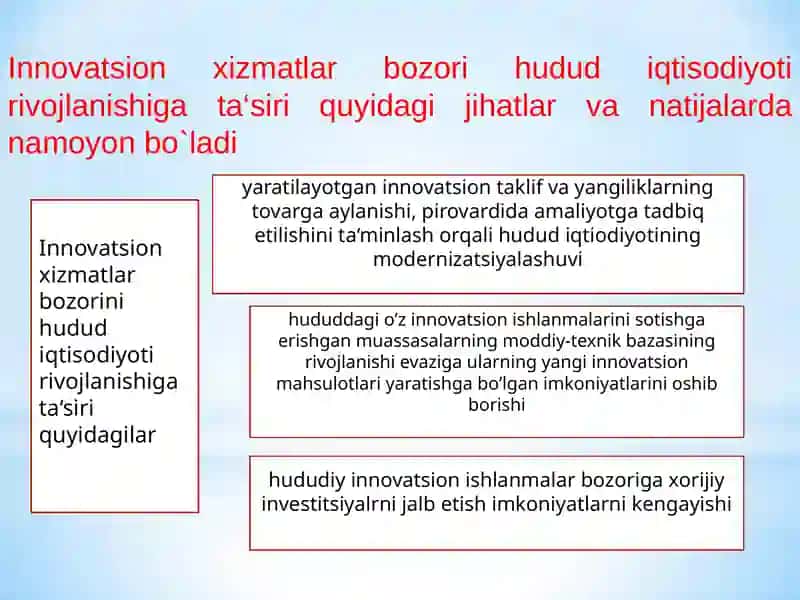 Innovatsion xizmatlar bozori hudud iqtisodiyoti rivojlanishiga ta‘siri quyidagi jihatlar va natijalarda namoyon bo`ladi

Innovatsion xizmatlar bozorini hudud iqtisodiyoti rivojlanishiga ta’siri quyidagilar

yaratilayotgan innovatsion taklif va yangiliklarning tovarga aylanishi, pirovardida amaliyotga tadbiq etilishini ta’minlash orqali hudud iqtiodiyotining modernizatsiyalashuvi

hududdagi o’z innovatsion ishlanmalarini sotishga erishgan muassasalarning moddiy-texnik bazasining rivojlanishi evaziga ularning yangi innovatsion mahsulotlari yaratishga bo’lgan imkoniyatlarini oshib borishi

hududiy innovatsion ishlanmalar bozoriga xorijiy investitsiyalrni jalb etish imkoniyatlarni kengayishi